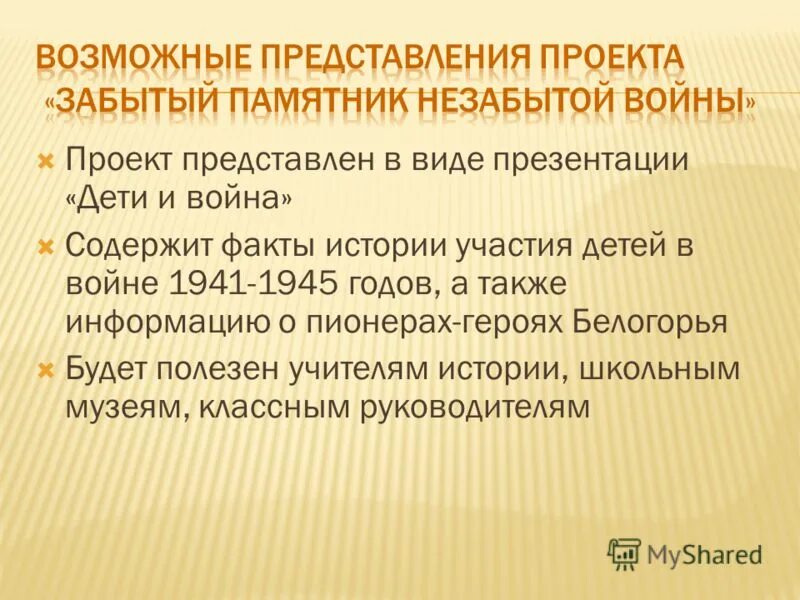 ВОЗМОЖНЫЕ ПРЕДСТАВЛЕНИЯ ПРОЕКТА «ЗАБЫТЫЙ ПАМЯТНИК НЕЗАБЫТОЙ ВОЙНЫ»

Проект представлен в виде презентации «Дети и война»

Содержит факты истории участия детей в войне 1941-1945 годов, а также информацию о пионерах-героях Белогорья

Будет полезен учителям истории, школьным музеям, классным руководителям

MyShared